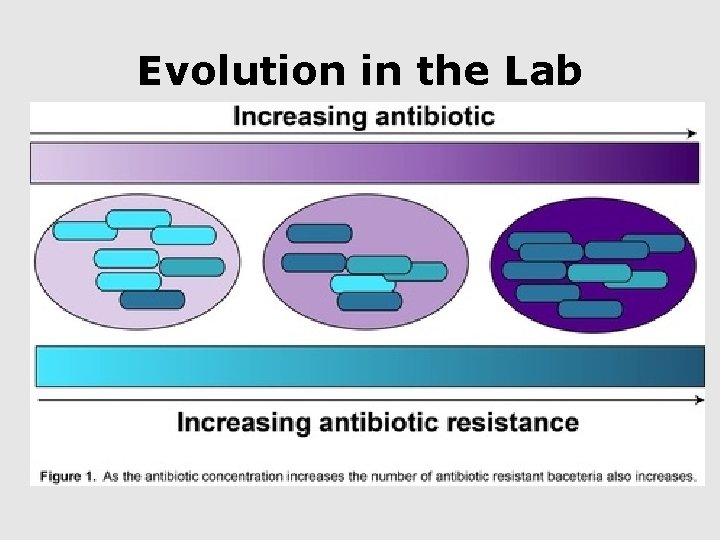 Evolution in the Lab

Increasing antibiotic

Increasing antibiotic resistance

Figure 1. As the antibiotic concentration increases the number of antibiotic resistant baceteria also increases.